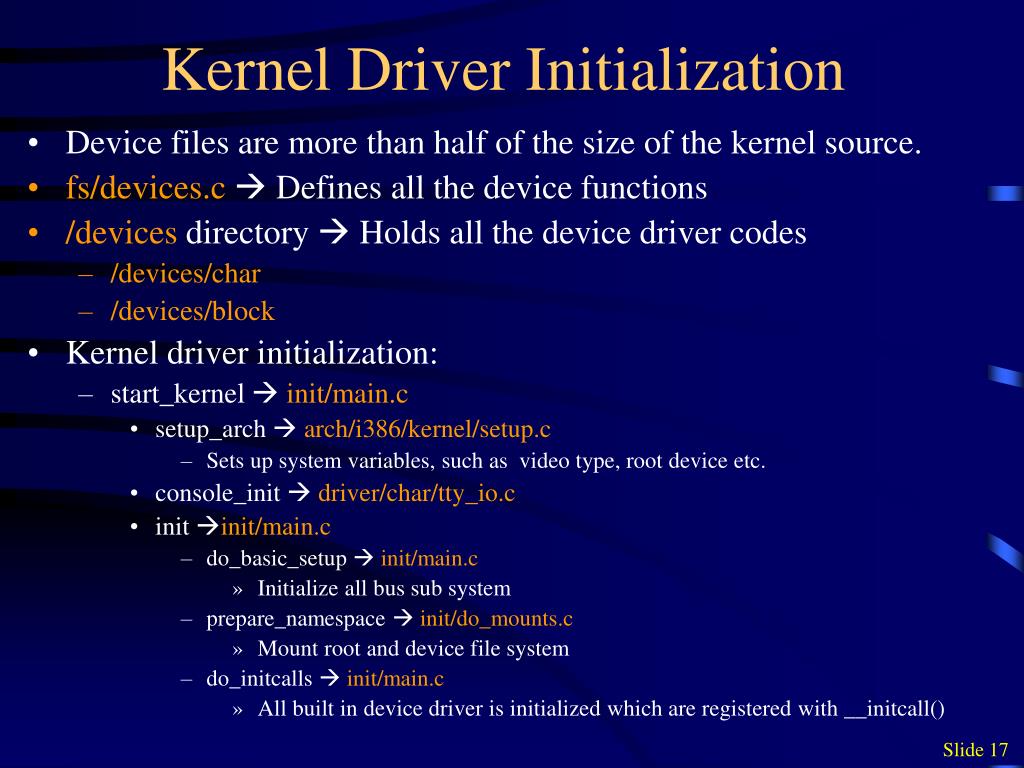 Kernel Driver Initialization

• Device files are more than half of the size of the kernel source.
• fs/devices.c → Defines all the device functions
• /devices directory → Holds all the device driver codes
– /devices/char
– /devices/block
• Kernel driver initialization:
– start_kernel → init/main.c
• setup_arch → arch/i386/kernel/setup.c
– Sets up system variables, such as video type, root device etc.
• console_init → driver/char/tty_io.c
• init →init/main.c
– do_basic_setup → init/main.c
» Initialize all bus sub system
– prepare_namespace → init/do_mounts.c
» Mount root and device file system
– do_initcalls → init/main.c
» All built in device driver is initialized which are registered with __initcall()

Slide 17